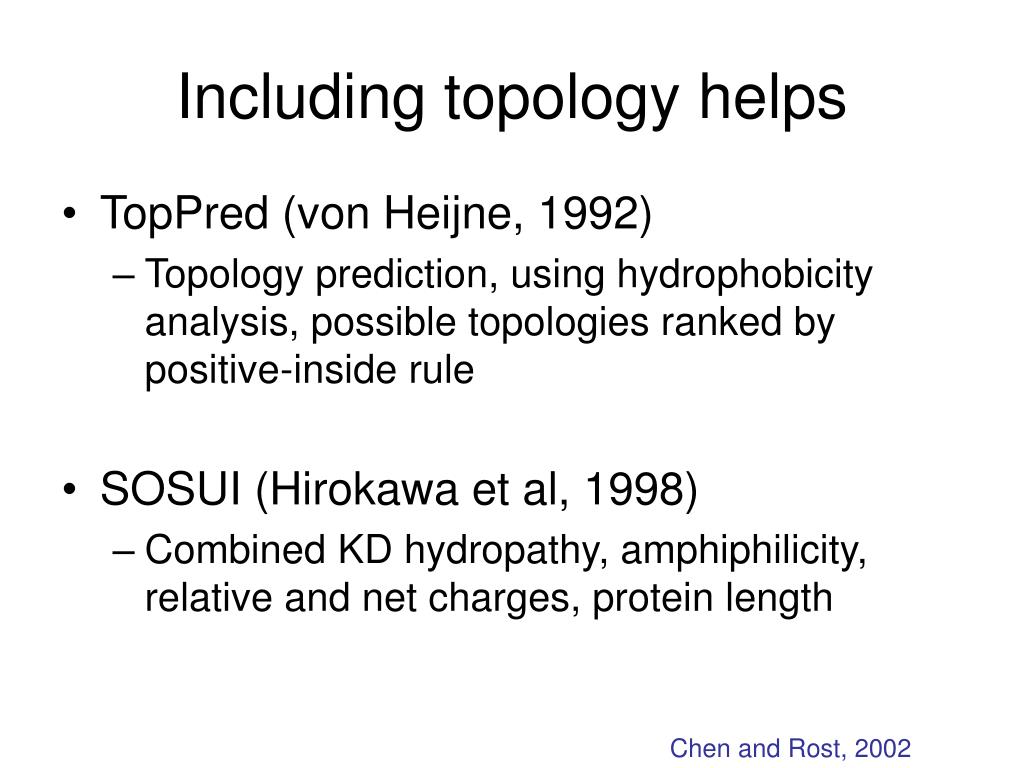 Including topology helps

• TopPred (von Heijne, 1992)
– Topology prediction, using hydrophobicity analysis, possible topologies ranked by positive-inside rule

• SOSUI (Hirokawa et al, 1998)
– Combined KD hydropathy, amphiphilicity, relative and net charges, protein length

Chen and Rost, 2002